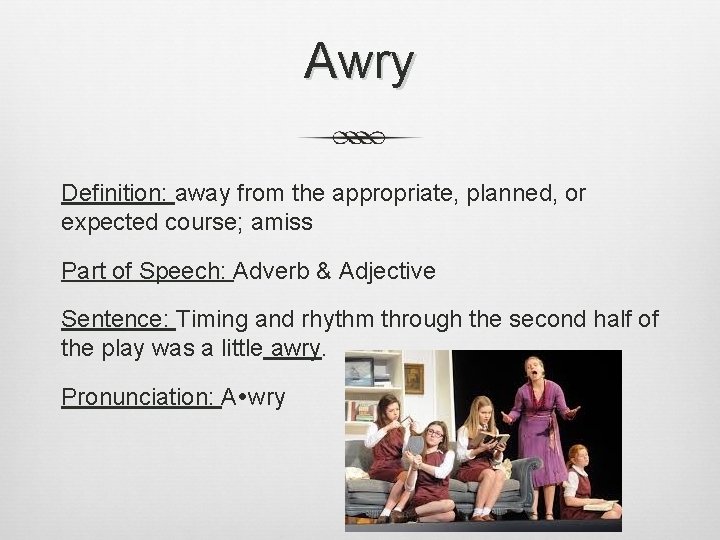 Awry

Definition: away from the appropriate, planned, or expected course; amiss

Part of Speech: Adverb & Adjective

Sentence: Timing and rhythm through the second half of the play was a little awry.

Pronunciation: A•wry